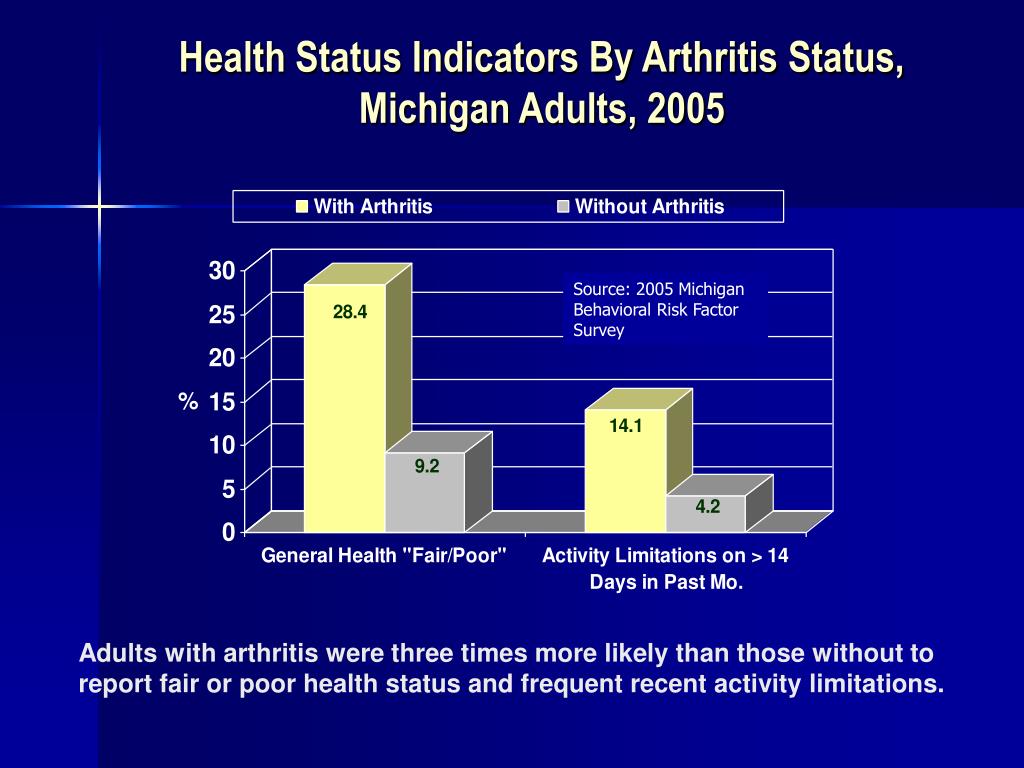 Health Status Indicators By Arthritis Status, Michigan Adults, 2005

With Arthritis
Without Arthritis

30
25
20
%
15
10
5
0

Source: 2005 Michigan Behavioral Risk Factor Survey

28.4
9.2
14.1
4.2

General Health "Fair/Poor"
Activity Limitations on > 14 Days in Past Mo.

Adults with arthritis were three times more likely than those without to report fair or poor health status and frequent recent activity limitations.